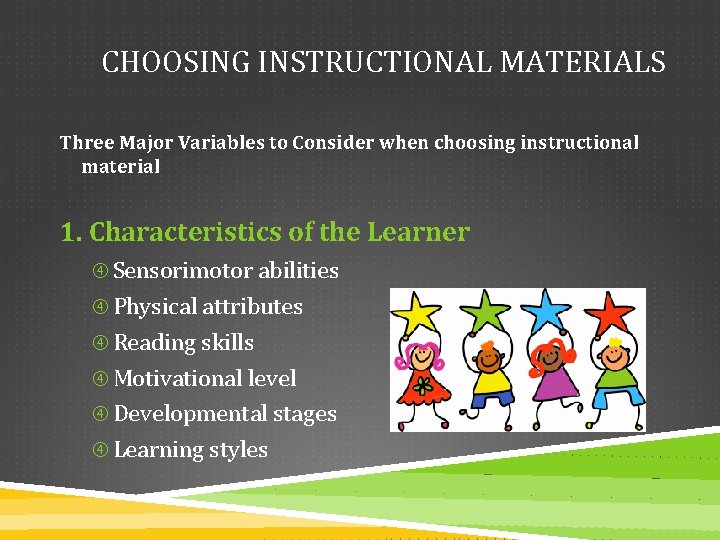 CHOOSING INSTRUCTIONAL MATERIALS

Three Major Variables to Consider when choosing instructional material

1. Characteristics of the Learner

④ Sensorimotor abilities
④ Physical attributes
④ Reading skills
④ Motivational level
④ Developmental stages
④ Learning styles